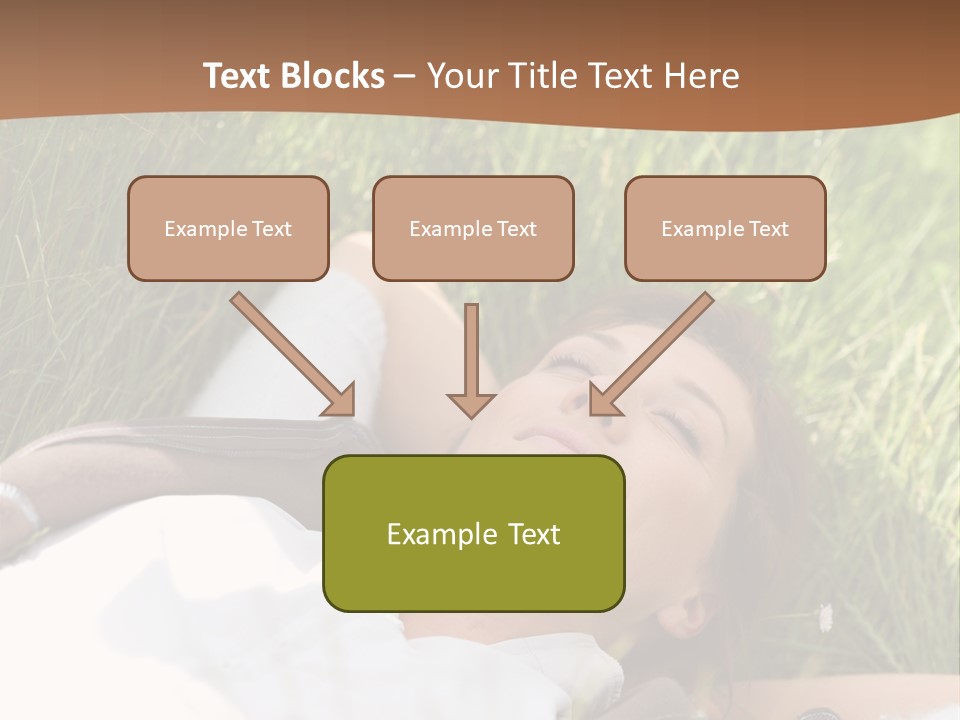 Text Blocks – Your Title Text Here

Example Text

Example Text

Example Text

Example Text